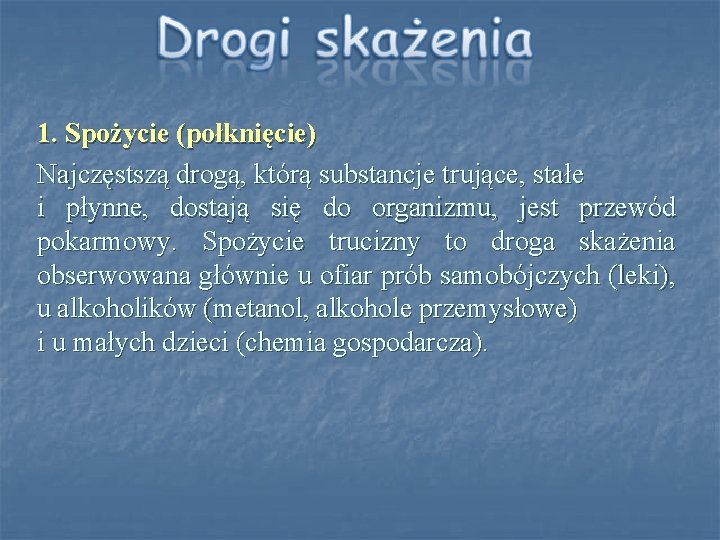 Drogi skażenia

1. Spożycie (połknięcie)

Najczęstszą drogą, którą substancje trujące, stałe i płynne, dostają się do organizmu, jest przewód pokarmowy. Spożycie trucizny to droga skażenia obserwowana głównie u ofiar prób samobójczych (leki), u alkoholików (metanol, alkohole przemysłowe) i u małych dzieci (chemia gospodarcza).